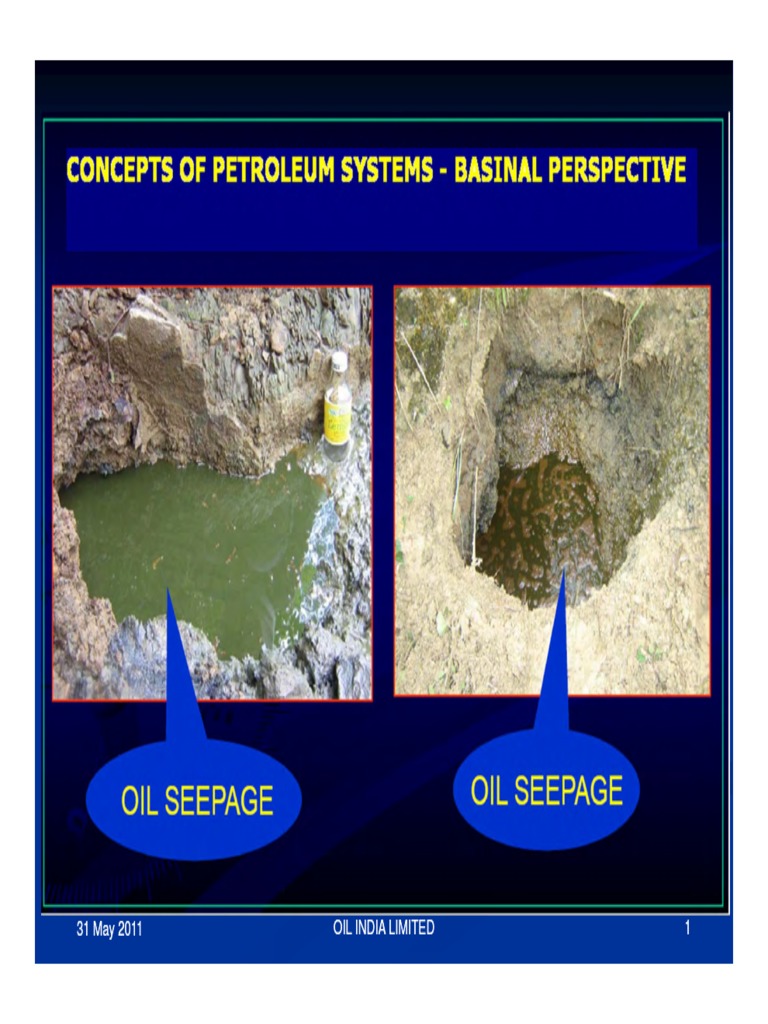 CONCEPTS OF PETROLEUM SYSTEMS - BASINAL PERSPECTIVE

OIL SEEPAGE

OIL SEEPAGE

31 May 2011

OIL INDIA LIMITED

1